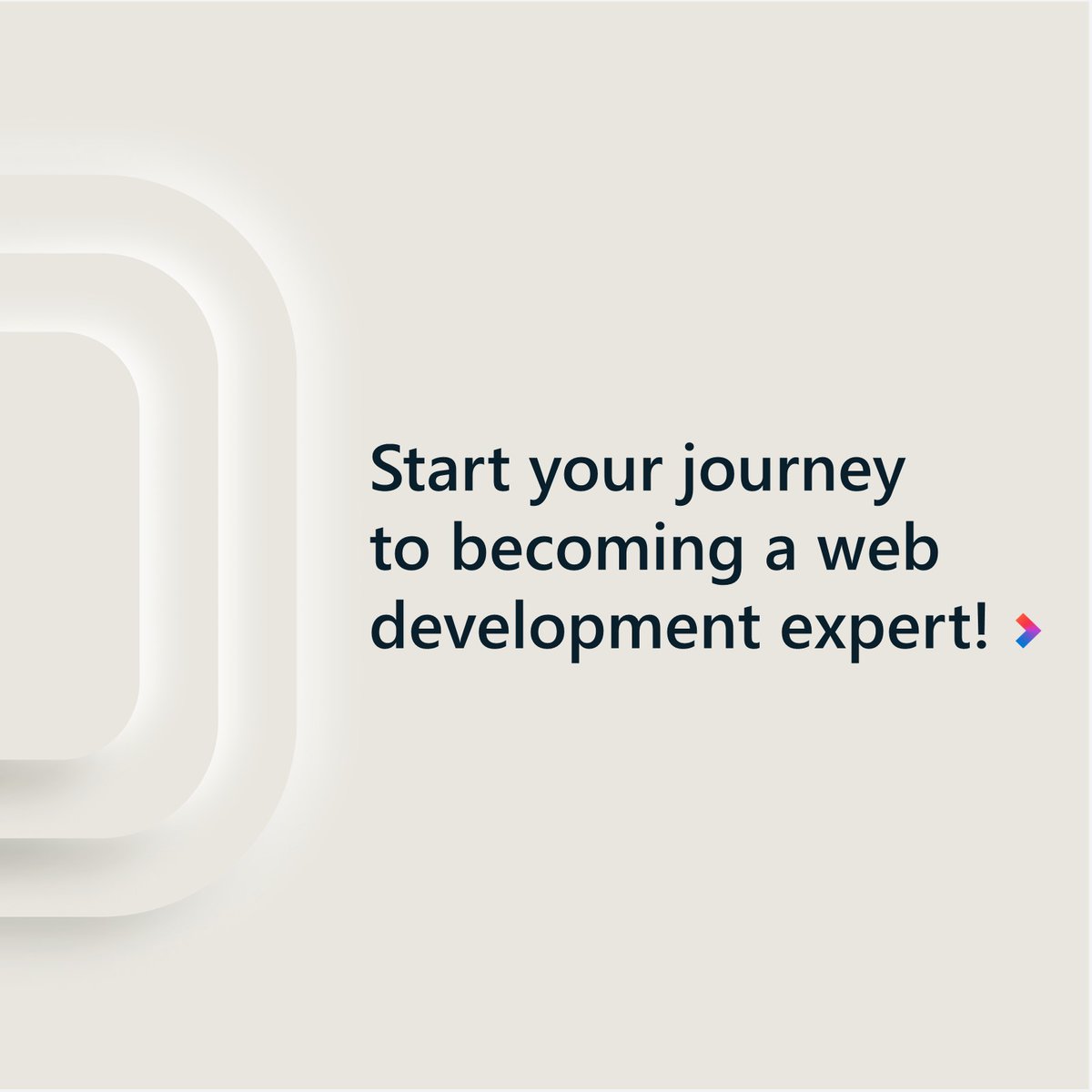 Start your journey to becoming a web development expert!